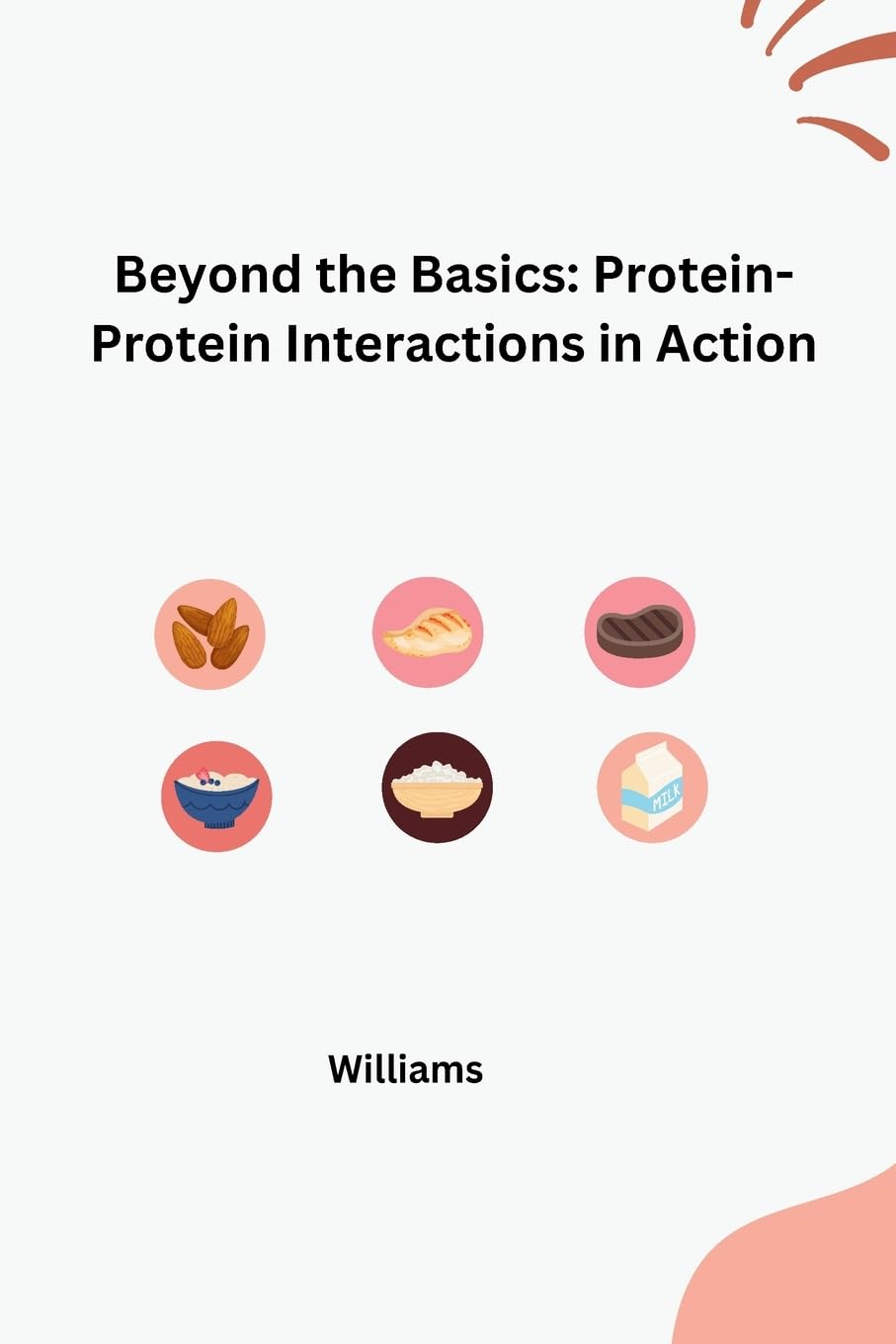 Beyond the Basics: Protein-Protein Interactions in Action

MILK

Williams